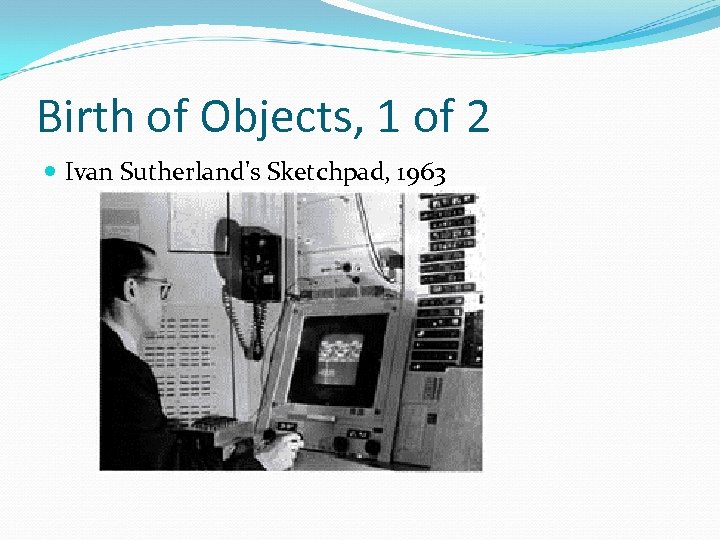 Birth of Objects, 1 of 2

Ivan Sutherland's Sketchpad, 1963